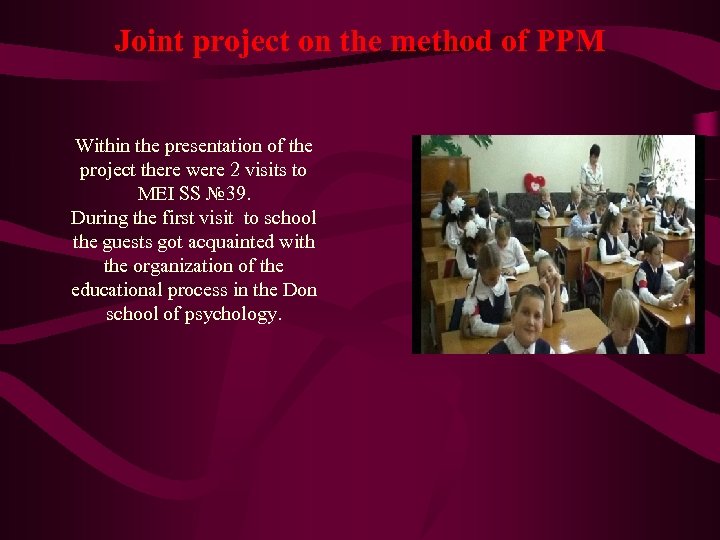 Joint project on the method of PPM

Within the presentation of the project there were 2 visits to MEI SS №39.
During the first visit to school the guests got acquainted with the organization of the educational process in the Don school of psychology.